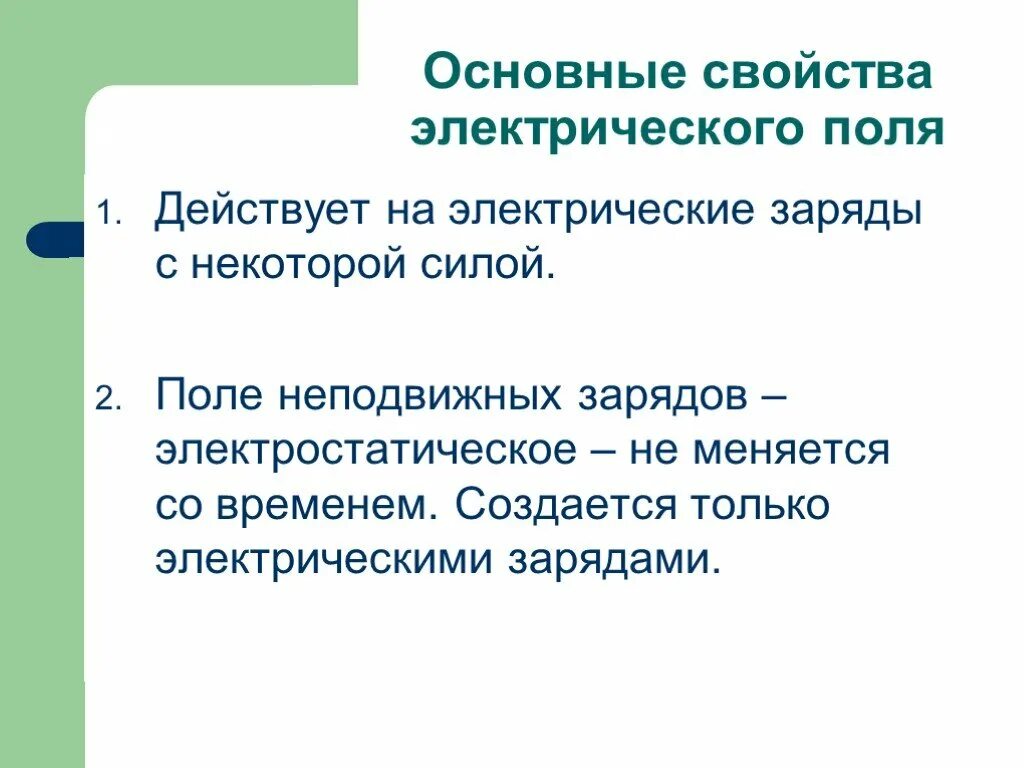 Основные свойства электрического поля

1. Действует на электрические заряды с некоторой силой.

2. Поле неподвижных зарядов – электростатическое – не меняется со временем. Создается только электрическими зарядами.